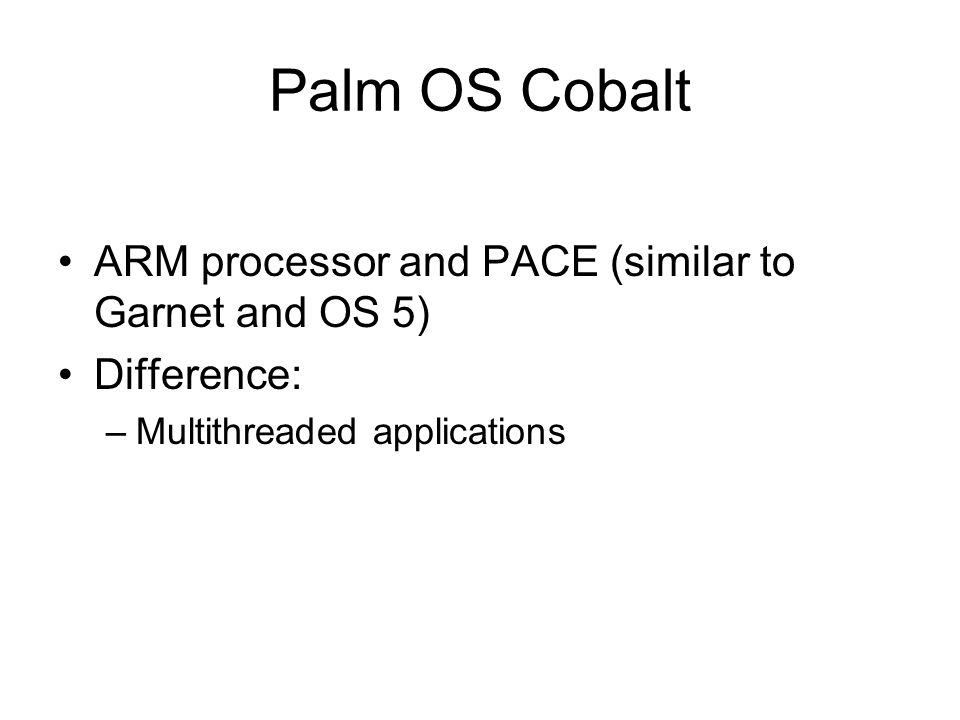 Palm OS Cobalt

• ARM processor and PACE (similar to Garnet and OS 5)
• Difference:
– Multithreaded applications